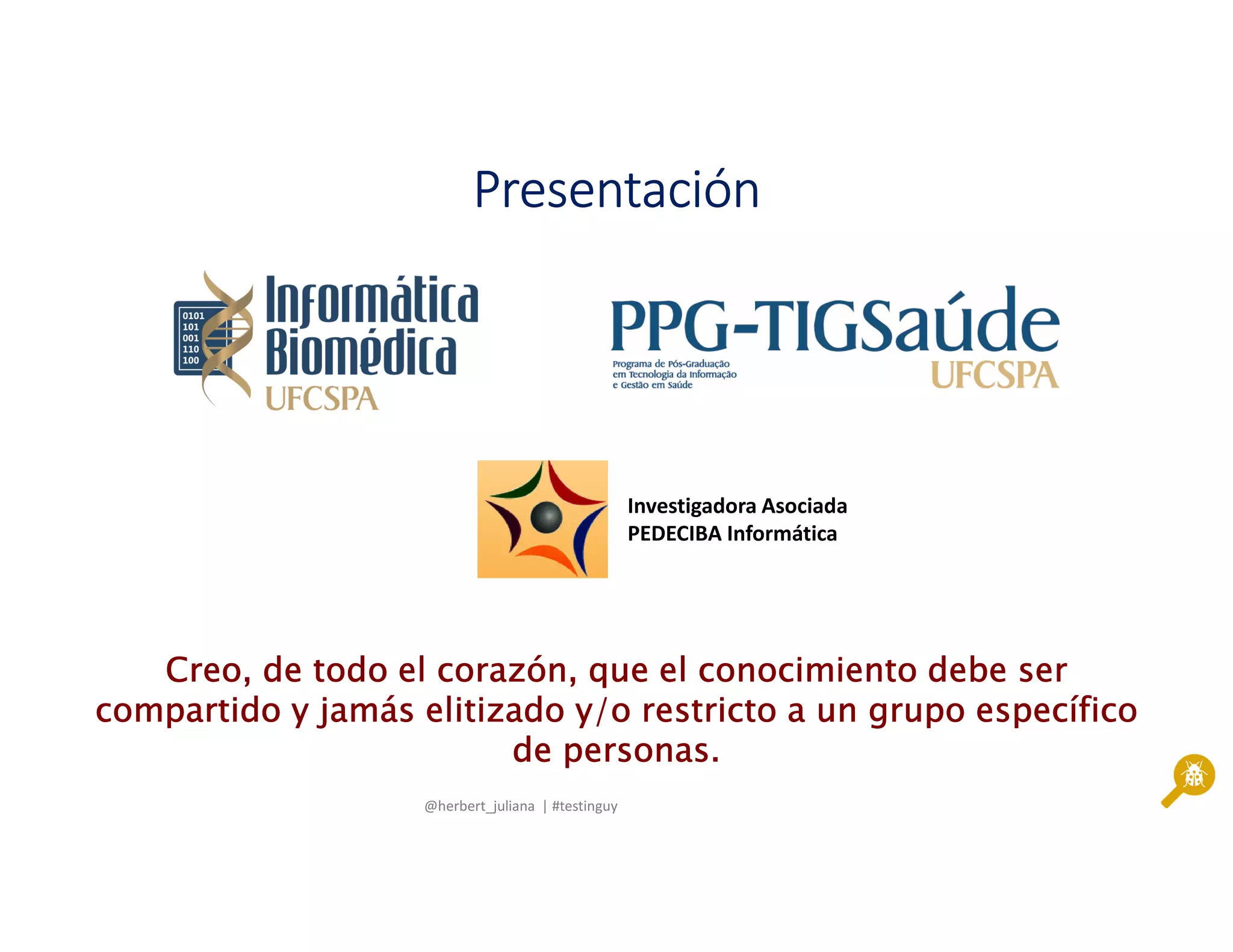 Presentación

0101
101
001
110
100

Informática
Biomédica
UFCSPA

PPG-TIGSaúde
Programa de Pós-Graduação em Tecnologia da Informação e Gestão em Saúde
UFCSPA

Investigadora Asociada
PEDECIBA Informática

Creo, de todo el corazón, que el conocimiento debe ser compartido y jamás elitizado y/o restricto a un grupo específico de personas.

@herbert_juliana | #testinguy